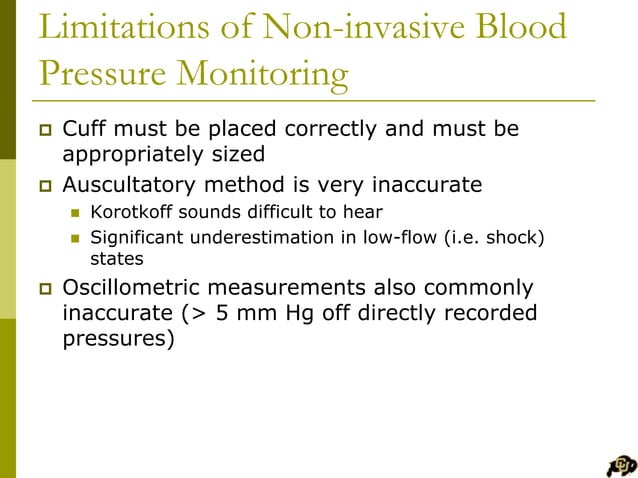 Limitations of Non-invasive Blood Pressure Monitoring

Cuff must be placed correctly and must be appropriately sized

Auscultatory method is very inaccurate

Korotkoff sounds difficult to hear

Significant underestimation in low-flow (i.e. shock) states

Oscillometric measurements also commonly inaccurate (> 5 mm Hg off directly recorded pressures)